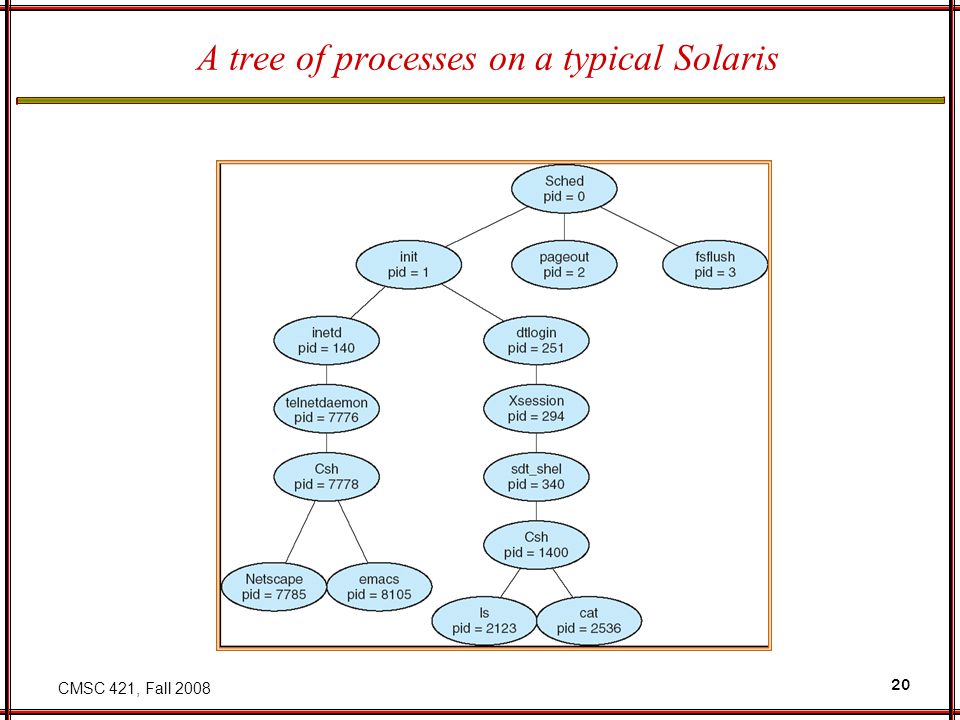 A tree of processes on a typical Solaris

Sched
pid = 0

init
pid = 1

pageout
pid = 2

fsflush
pid = 3

inetd
pid = 140

dtlogin
pid = 251

telnetdaemon
pid = 7776

Xsession
pid = 294

Csh
pid = 7778

sdt_shel
pid = 340

Csh
pid = 1400

Netscape
pid = 7785

emacs
pid = 8105

ls
pid = 2123

cat
pid = 2536

CMSC 421, Fall 2008

20